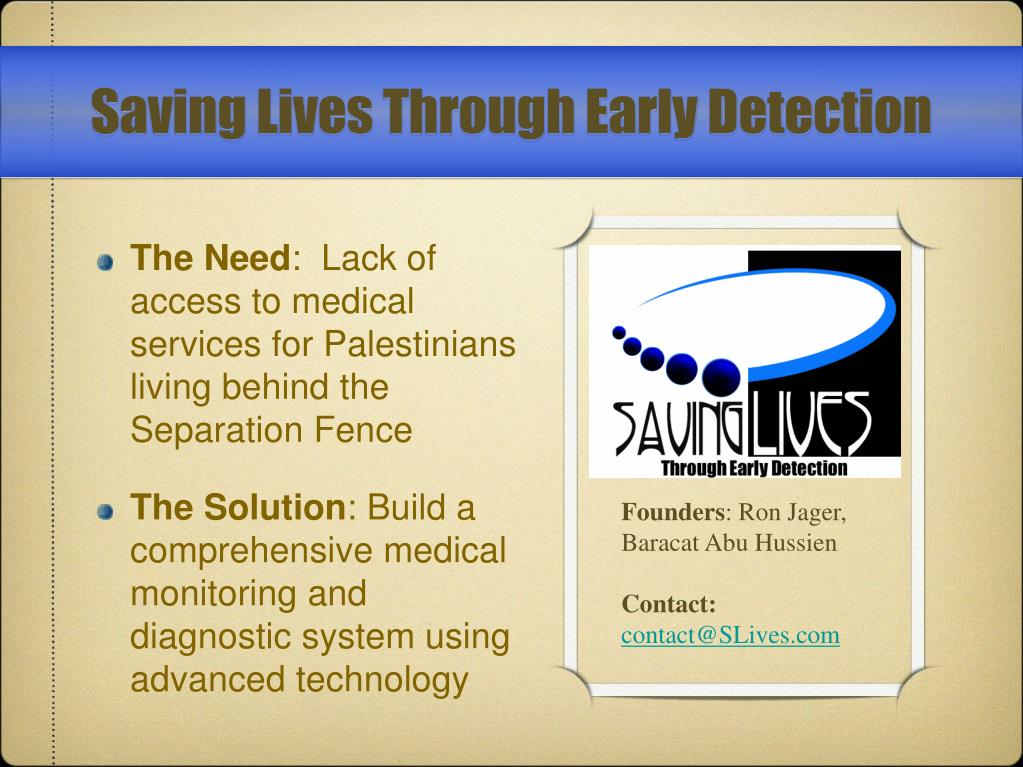 Saving Lives Through Early Detection

The Need: Lack of access to medical services for Palestinians living behind the Separation Fence

The Solution: Build a comprehensive medical monitoring and diagnostic system using advanced technology

SAVING LIVES
Through Early Detection

Founders: Ron Jager, Baracat Abu Hussien

Contact:
contact@SLives.com